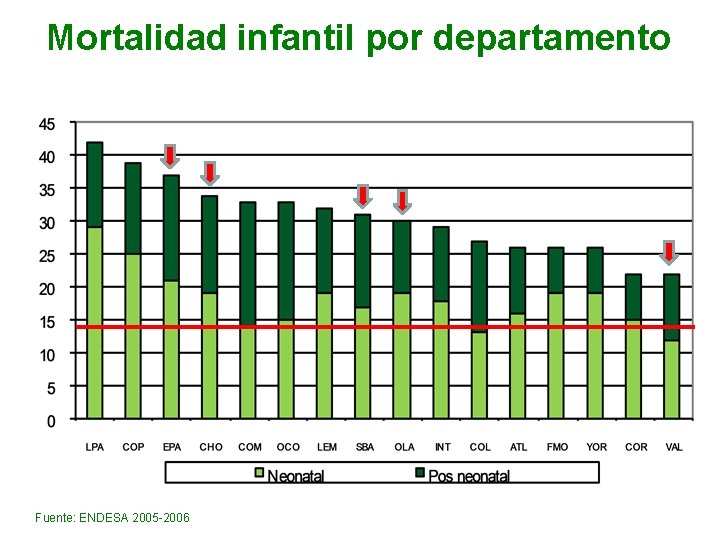 Mortalidad infantil por departamento

45
40
35
30
25
20
15
10
5
0

LPA COP EPA CHO COM OCO LEM SBA OLA INT COL ATL FMO YOR COR VAL

Neonatal Pos neonatal

Fuente: ENDESA 2005-2006